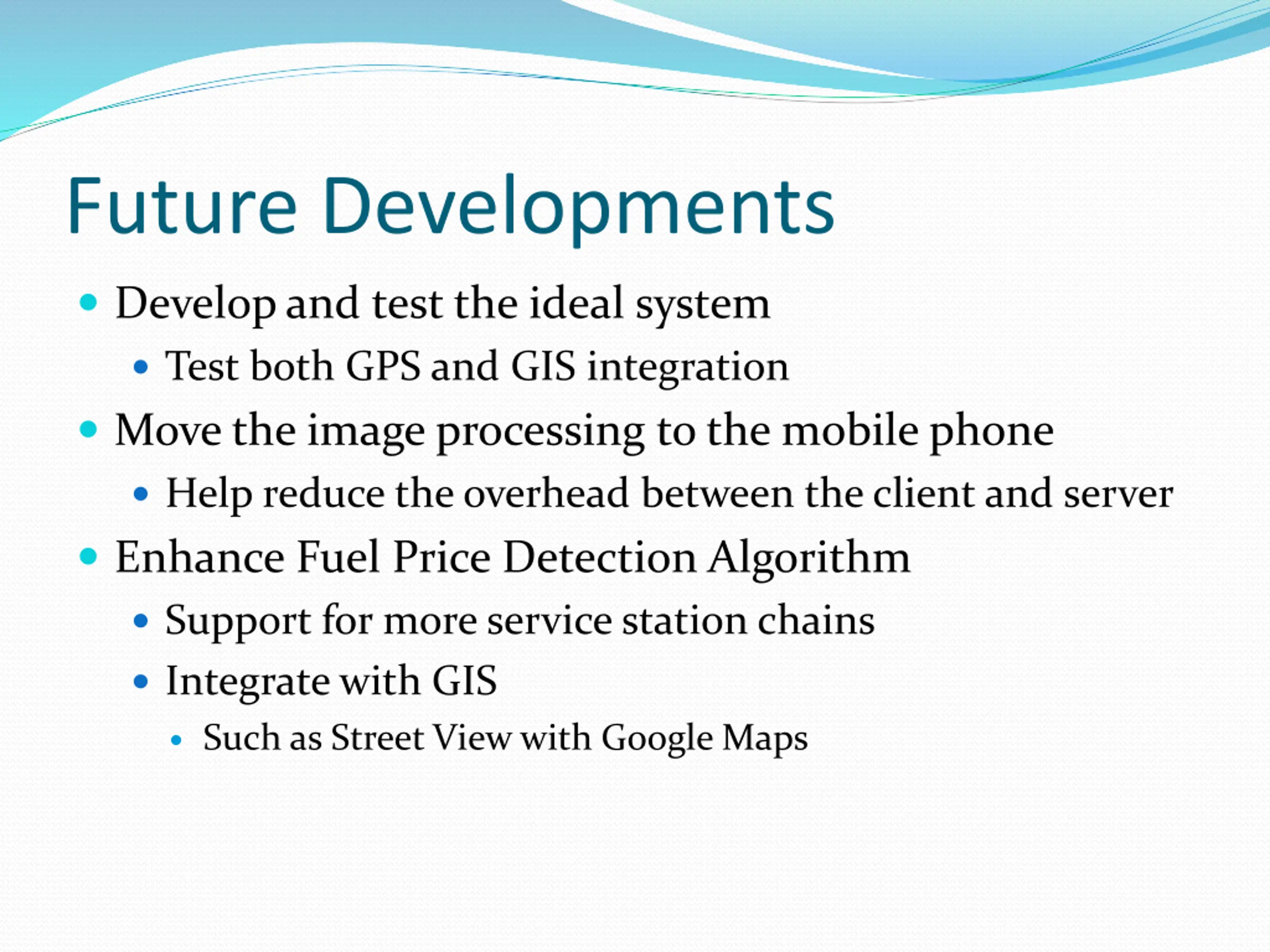 Future Developments

- Develop and test the ideal system
  - Test both GPS and GIS integration
- Move the image processing to the mobile phone
  - Help reduce the overhead between the client and server
- Enhance Fuel Price Detection Algorithm
  - Support for more service station chains
  - Integrate with GIS
    - Such as Street View with Google Maps